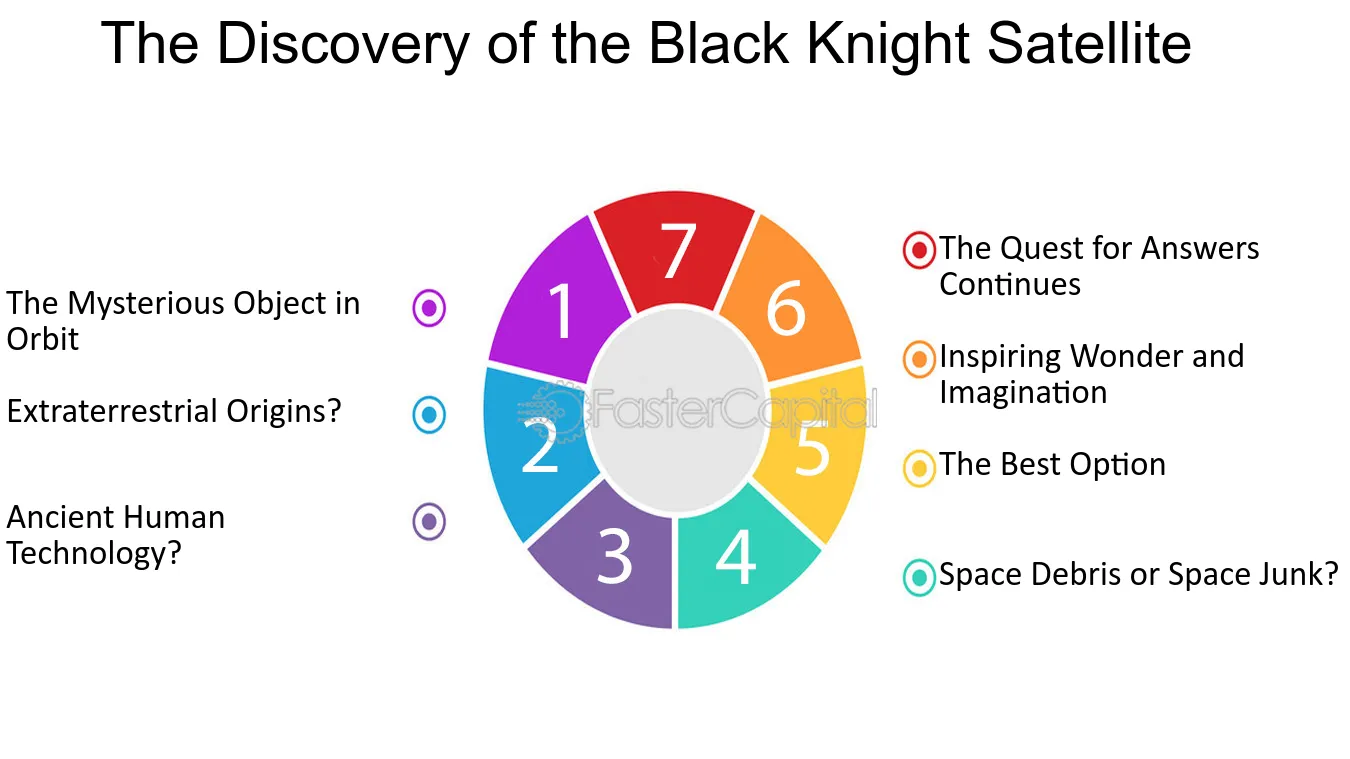 The Discovery of the Black Knight Satellite

The Mysterious Object in Orbit

Extraterrestrial Origins?

Ancient Human Technology?

1
2
3
4
5
6
7

FasterCapital

The Quest for Answers Continues

Inspiring Wonder and Imagination

The Best Option

Space Debris or Space Junk?